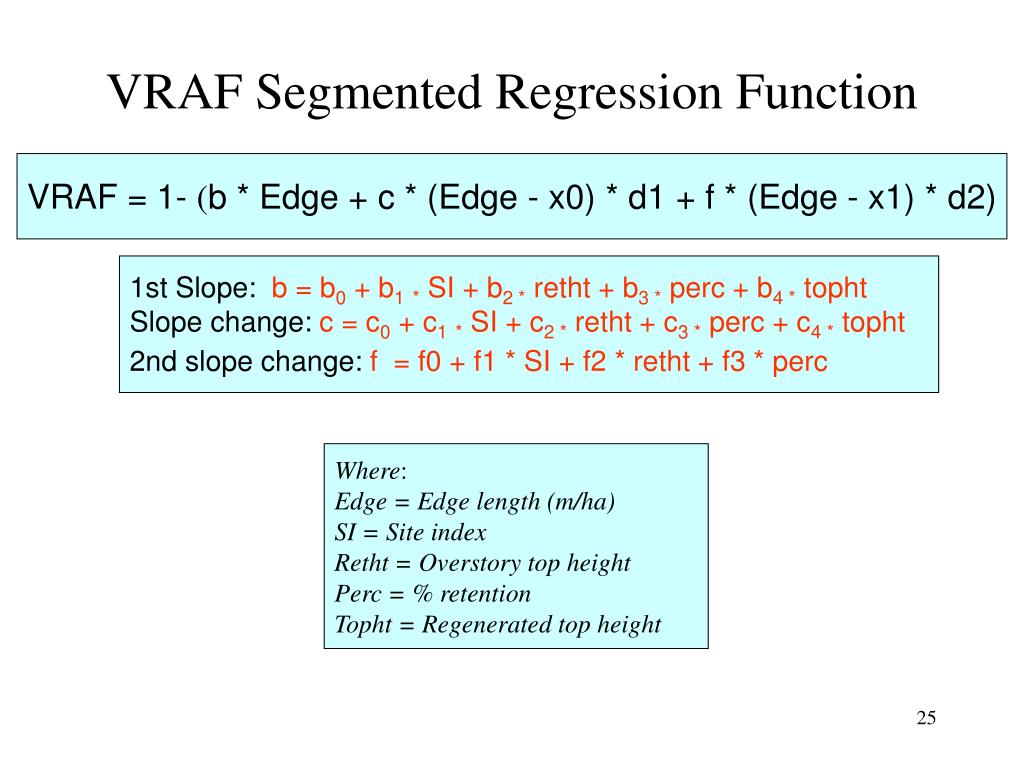 VRAF Segmented Regression Function

VRAF = 1- (b * Edge + c * (Edge - x0) * d1 + f * (Edge - x1) * d2)

1st Slope: $b = b_0 + b_1 * SI + b_2 * retht + b_3 * perc + b_4 * topht$
Slope change: $c = c_0 + c_1 * SI + c_2 * retht + c_3 * perc + c_4 * topht$
2nd slope change: f = f0 + f1 * SI + f2 * retht + f3 * perc

Where:
Edge = Edge length (m/ha)
SI = Site index
Retht = Overstory top height
Perc = % retention
Topht = Regenerated top height

25